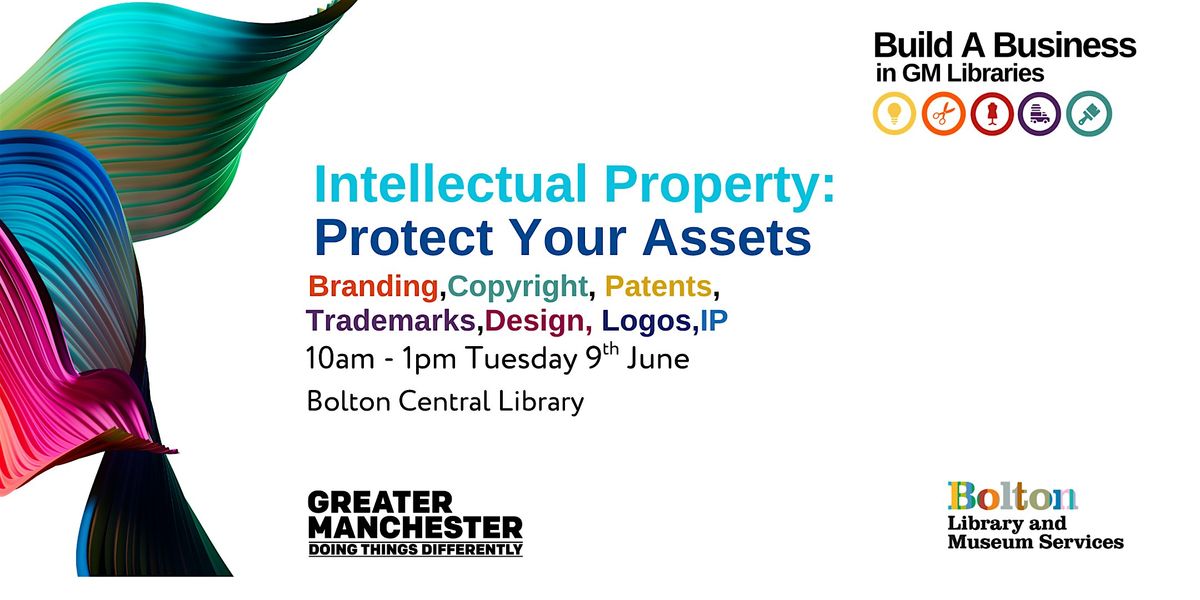 Build A Business
in GM Libraries

Intellectual Property:
Protect Your Assets

Branding,Copyright, Patents, Trademarks,Design, Logos,IP

10am - 1pm Tuesday 9$^{th}$ June

Bolton Central Library

GREATER
MANCHESTER
DOING THINGS DIFFERENTLY

Bolton
Library and
Museum Services